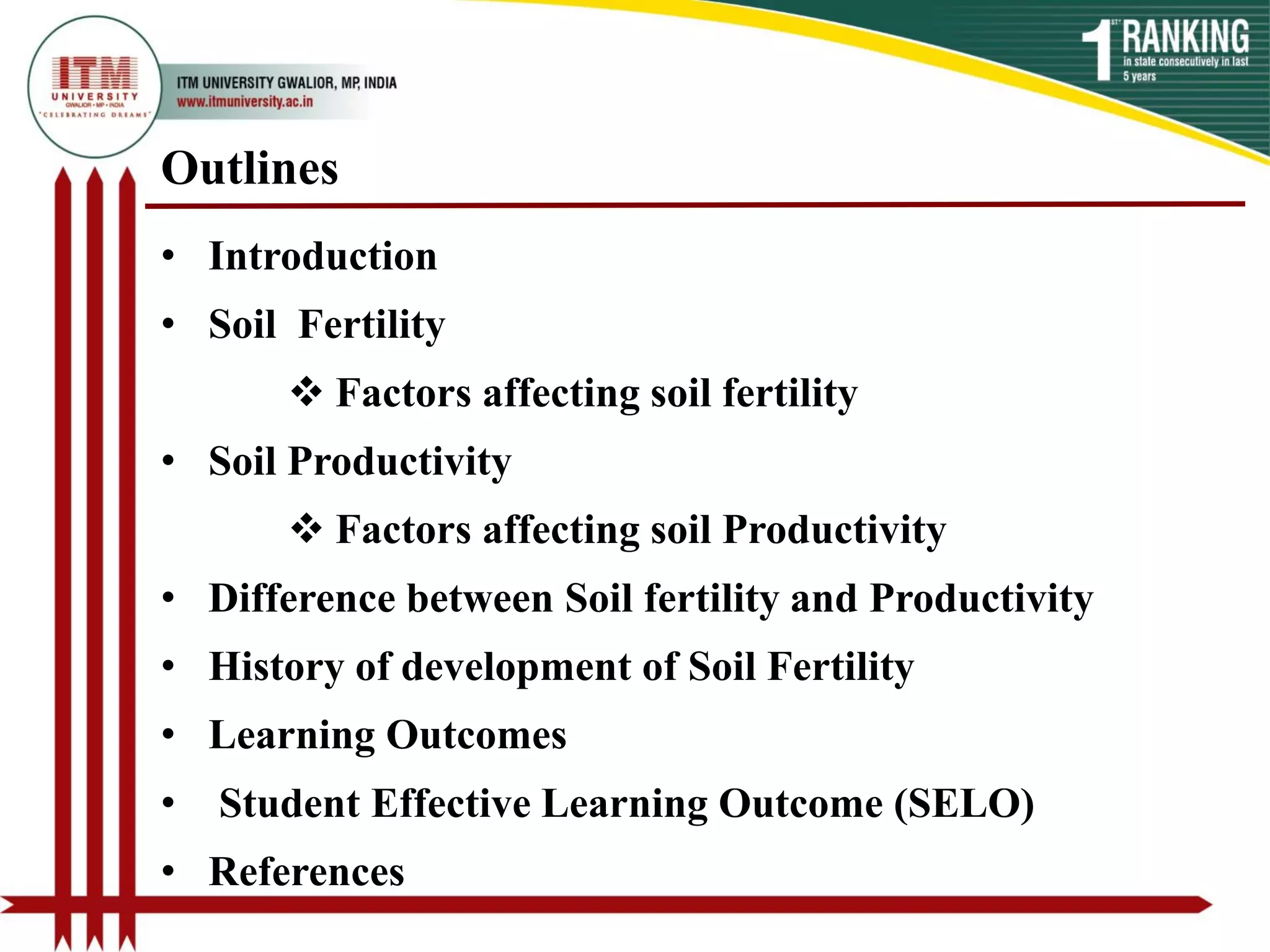 ITM
UNIVERSITY
GWALIOR • MP • INDIA
"CELEBRATING DREAMS"

ITM UNIVERSITY GWALIOR, MP, INDIA
www.itmuniversity.ac.in

1ST RANKING
in state consecutively in last 5 years

Outlines

• Introduction
• Soil Fertility
❖ Factors affecting soil fertility
• Soil Productivity
❖ Factors affecting soil Productivity
• Difference between Soil fertility and Productivity
• History of development of Soil Fertility
• Learning Outcomes
• Student Effective Learning Outcome (SELO)
• References